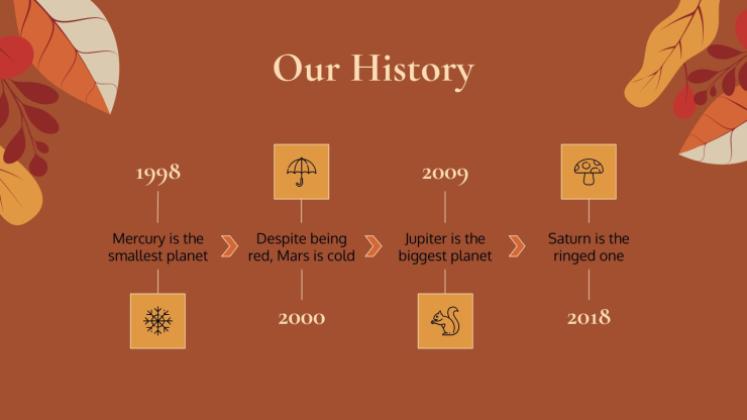 Our History

1998

Mercury is the smallest planet

Despite being red, Mars is cold

2000

2009

Jupiter is the biggest planet

Saturn is the ringed one

2018